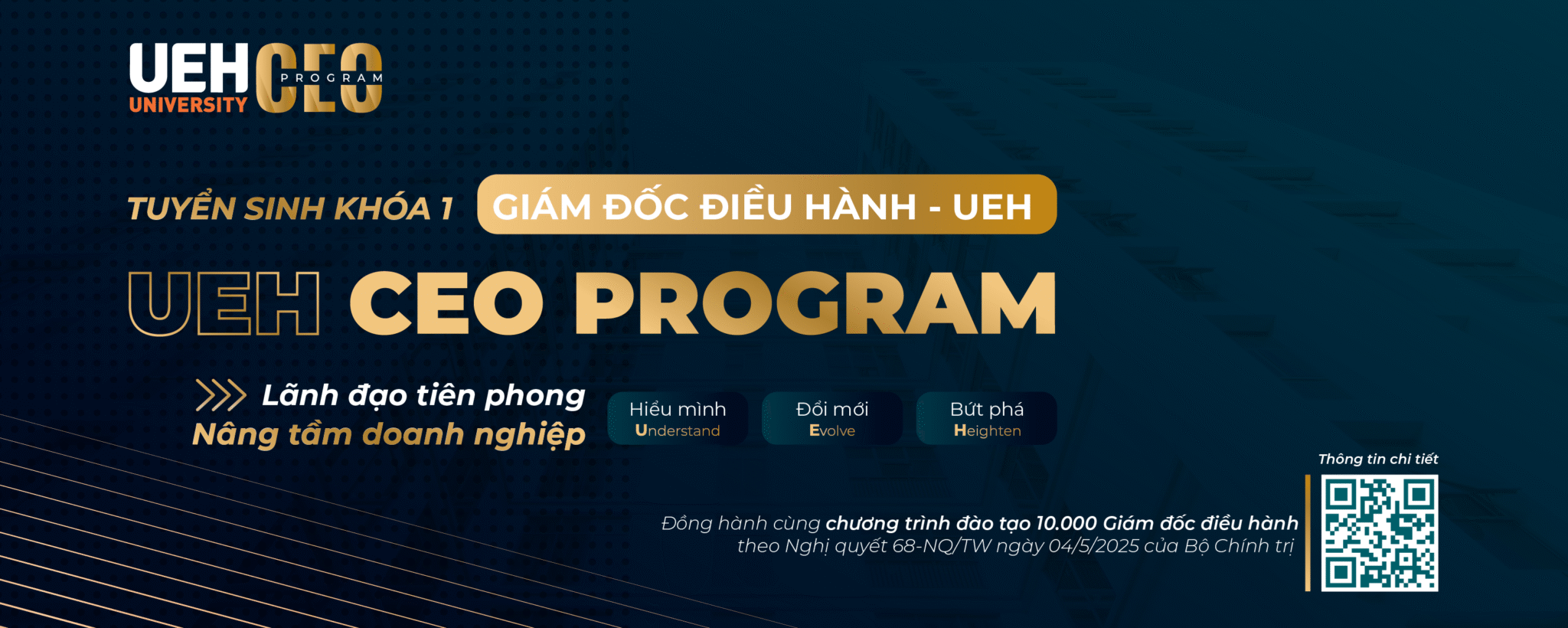 UEH UNIVERSITY CEO PROGRAM

TUYỂN SINH KHÓA 1 GIÁM ĐỐC ĐIỀU HÀNH - UEH

UEH CEO PROGRAM

Lãnh đạo tiên phong
Nâng tầm doanh nghiệp

Hiểu mình
Understand

Đổi mới
Evolve

Bứt phá
Heighten

Thông tin chi tiết

Đồng hành cùng chương trình đào tạo 10.000 Giám đốc điều hành theo Nghị quyết 68-NQ/TW ngày 04/5/2025 của Bộ Chính trị